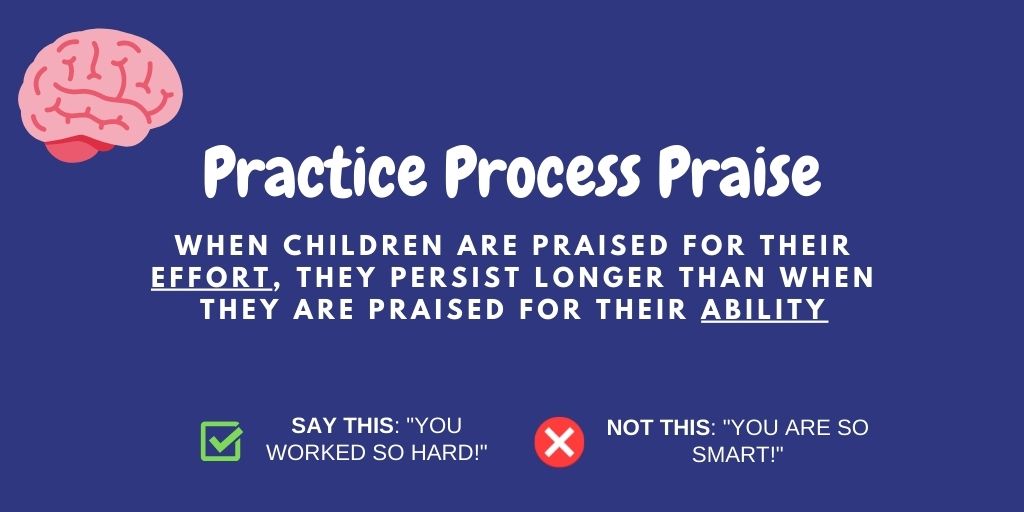 Practice Process Praise

WHEN CHILDREN ARE PRAISED FOR THEIR EFFORT, THEY PERSIST LONGER THAN WHEN THEY ARE PRAISED FOR THEIR ABILITY

SAY THIS: "YOU WORKED SO HARD!"

NOT THIS: "YOU ARE SO SMART!"